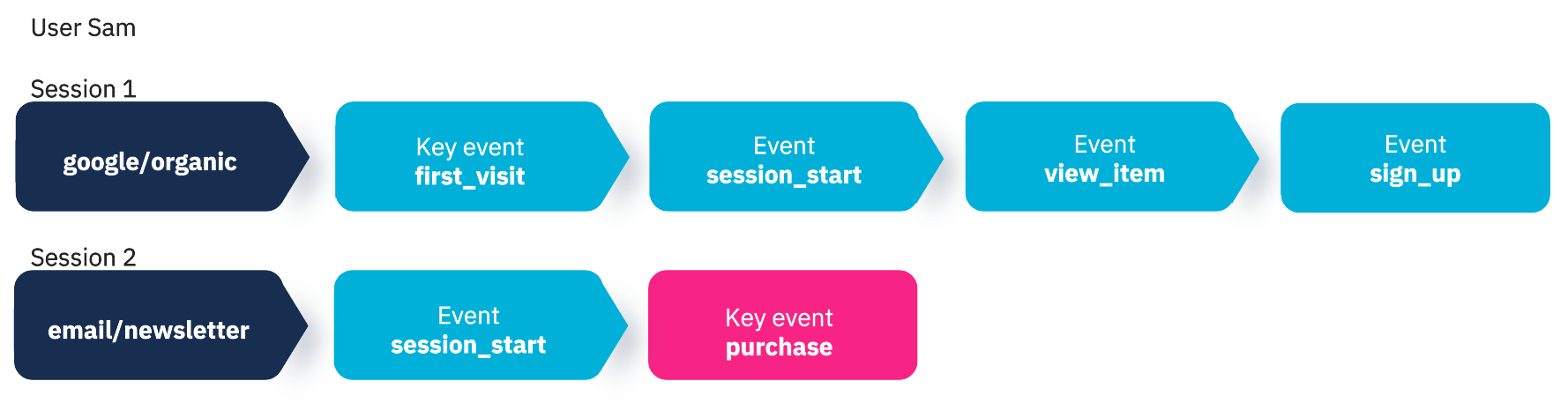 User Sam

Session 1

google/organic

Key event
first_visit

Event
session_start

Event
view_item

Event
sign_up

Session 2

email/newsletter

Event
session_start

Key event
purchase